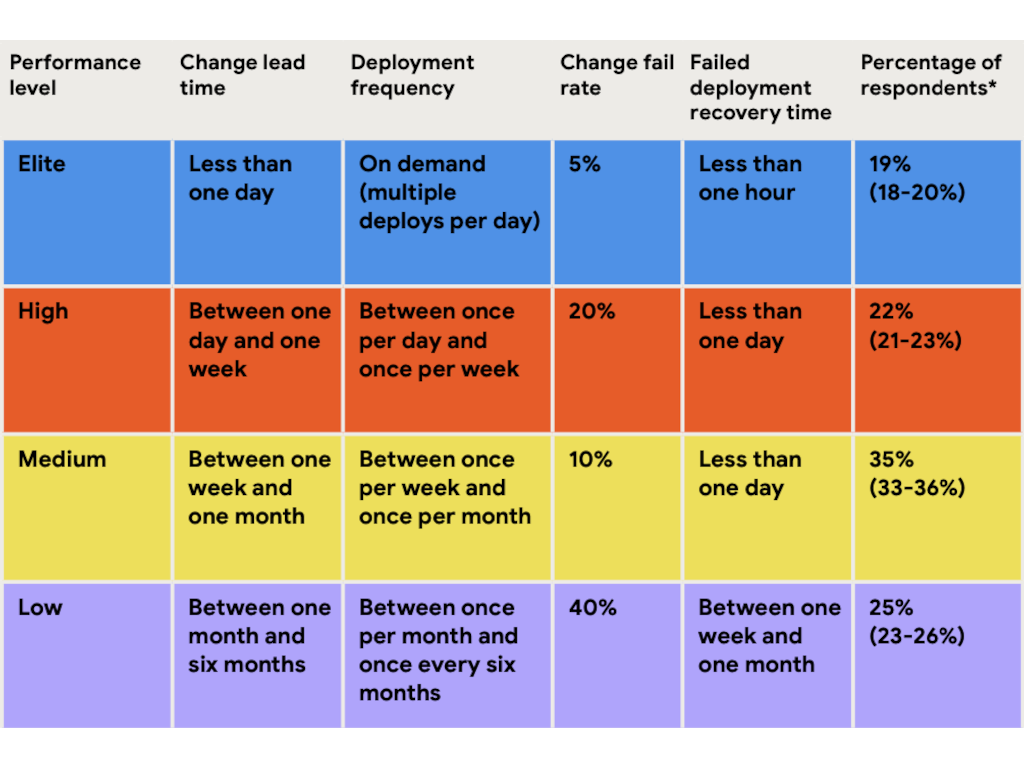 | Performance level | Change lead time | Deployment frequency | Change fail rate | Failed deployment recovery time | Percentage of respondents* |
|---|---|---|---|---|---|
| Elite | Less than one day | On demand (multiple deploys per day) | 5% | Less than one hour | 19% (18-20%) |
| High | Between one day and one week | Between once per day and once per week | 20% | Less than one day | 22% (21-23%) |
| Medium | Between one week and one month | Between once per week and once per month | 10% | Less than one day | 35% (33-36%) |
| Low | Between one month and six months | Between once per month and once every six months | 40% | Between one week and one month | 25% (23-26%) |